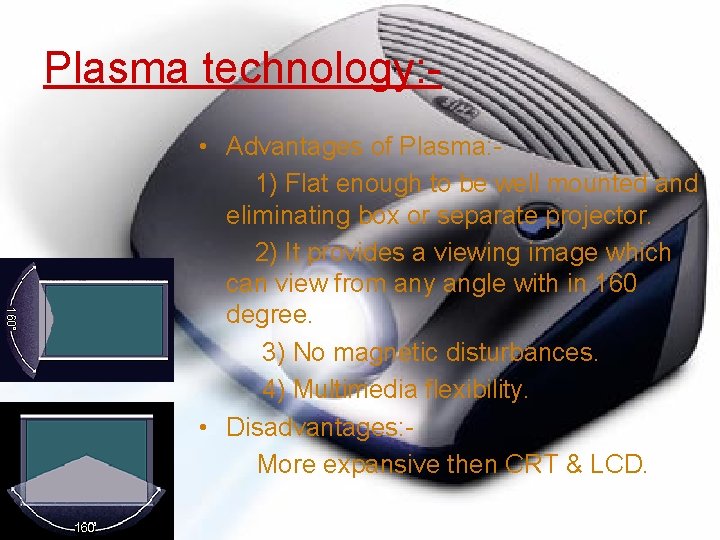 Plasma technology:-

• Advantages of Plasma:-

1) Flat enough to be well mounted and eliminating box or separate projector.

2) It provides a viewing image which can view from any angle with in 160 degree.

3) No magnetic disturbances.

4) Multimedia flexibility.

• Disadvantages:-

More expansive then CRT & LCD.

160°

160°